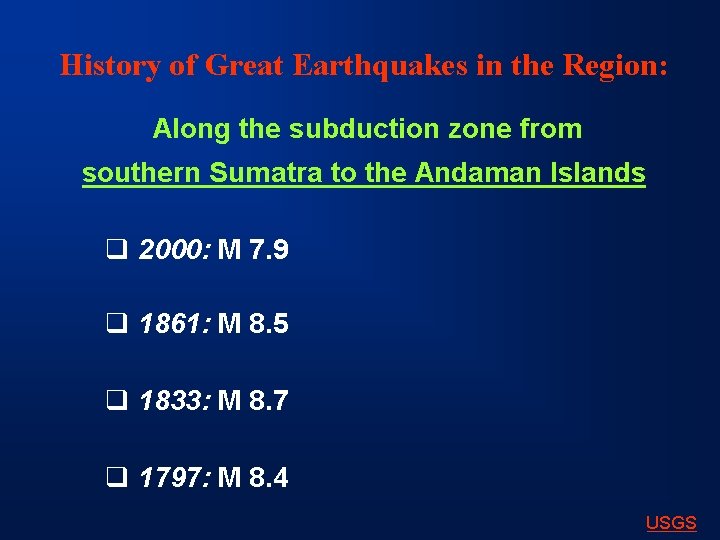 History of Great Earthquakes in the Region:

Along the subduction zone from
southern Sumatra to the Andaman Islands

❑ 2000: M 7.9

❑ 1861: M 8.5

❑ 1833: M 8.7

❑ 1797: M 8.4

USGS